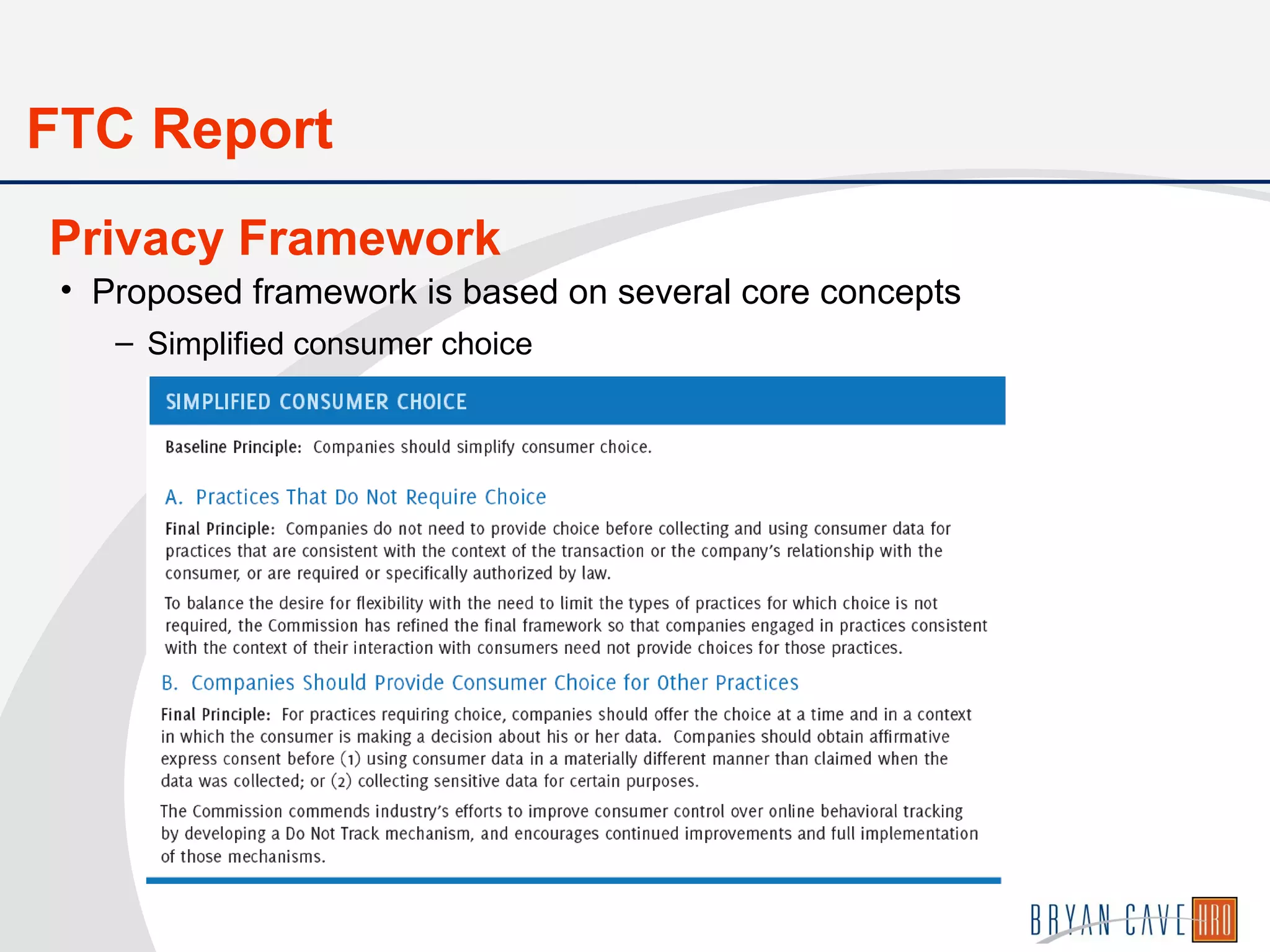 FTC Report

Privacy Framework

• Proposed framework is based on several core concepts

– Simplified consumer choice

SIMPLIFIED CONSUMER CHOICE

Baseline Principle: Companies should simplify consumer choice.

A. Practices That Do Not Require Choice

Final Principle: Companies do not need to provide choice before collecting and using consumer data for practices that are consistent with the context of the transaction or the company's relationship with the consumer, or are required or specifically authorized by law.

To balance the desire for flexibility with the need to limit the types of practices for which choice is not required, the Commission has refined the final framework so that companies engaged in practices consistent with the context of their interaction with consumers need not provide choices for those practices.

B. Companies Should Provide Consumer Choice for Other Practices

Final Principle: For practices requiring choice, companies should offer the choice at a time and in a context in which the consumer is making a decision about his or her data. Companies should obtain affirmative express consent before (1) using consumer data in a materially different manner than claimed when the data was collected; or (2) collecting sensitive data for certain purposes.

The Commission commends industry's efforts to improve consumer control over online behavioral tracking by developing a Do Not Track mechanism, and encourages continued improvements and full implementation of those mechanisms.

BRYAN CAVE HRO